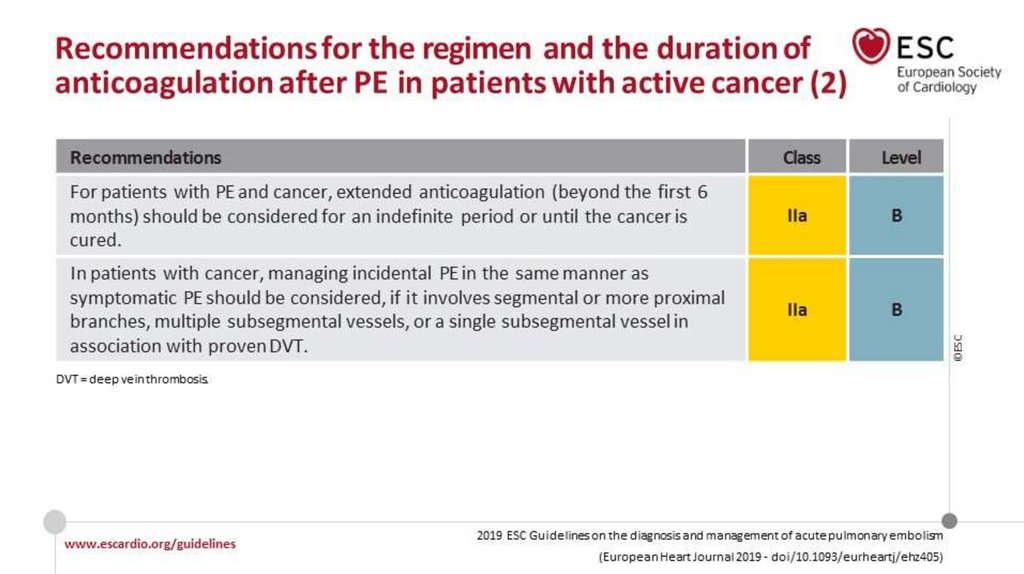 Recommendations for the regimen and the duration of anticoagulation after PE in patients with active cancer (2)

ESC
European Society of Cardiology

| Recommendations | Class | Level |
|---|---|---|
| For patients with PE and cancer, extended anticoagulation (beyond the first 6 months) should be considered for an indefinite period or until the cancer is cured. | IIa | B |
| In patients with cancer, managing incidental PE in the same manner as symptomatic PE should be considered, if it involves segmental or more proximal branches, multiple subsegmental vessels, or a single subsegmental vessel in association with proven DVT. | IIa | B |

©ESC

DVT = deep vein thrombosis.

www.escardio.org/guidelines

2019 ESC Guidelines on the diagnosis and management of acute pulmonary embolism
(European Heart Journal 2019 - doi/10.1093/eurheartj/ehz405)